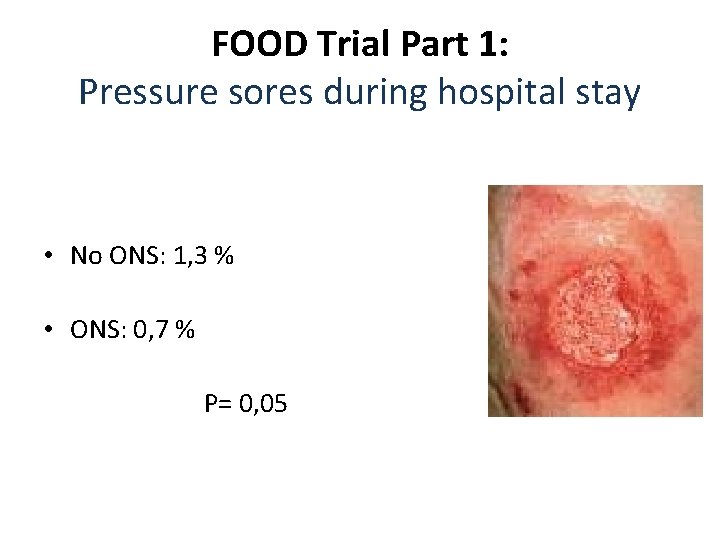 FOOD Trial Part 1:
Pressure sores during hospital stay

• No ONS: 1,3 %

• ONS: 0,7 %

P= 0,05